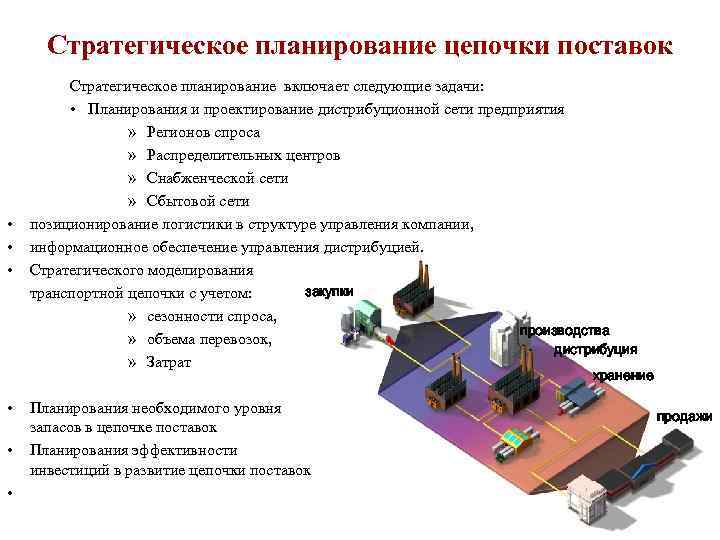 Стратегическое планирование цепочки поставок

Стратегическое планирование включает следующие задачи:

• Планирования и проектирование дистрибуционной сети предприятия

» Регионов спроса

» Распределительных центров

» Снабженческой сети

» Сбытовой сети

• позиционирование логистики в структуре управления компании,

• информационное обеспечение управления дистрибуцией.

• Стратегического моделирования транспортной цепочки с учетом:

» сезонности спроса,

» объема перевозок,

» Затрат

• Планирования необходимого уровня запасов в цепочке поставок

• Планирования эффективности инвестиций в развитие цепочки поставок

•

закупки

производства

дистрибуция

хранение

продажи